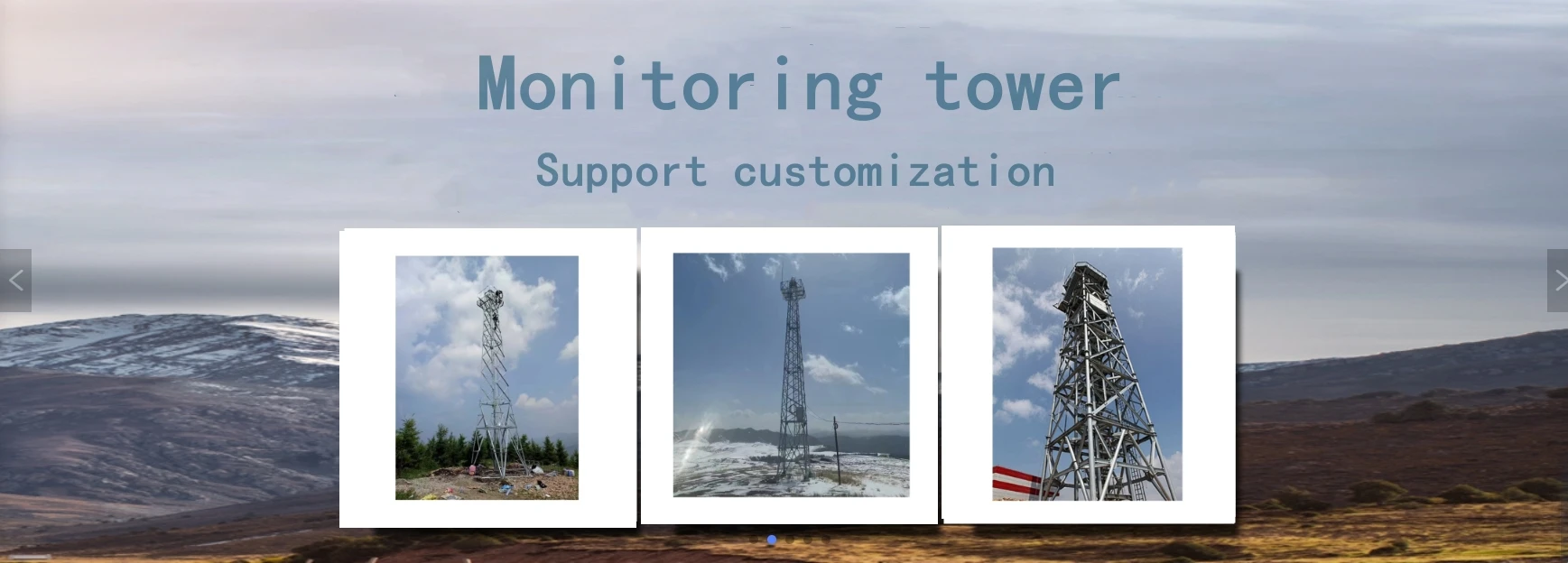 Monitoring tower

Support customization